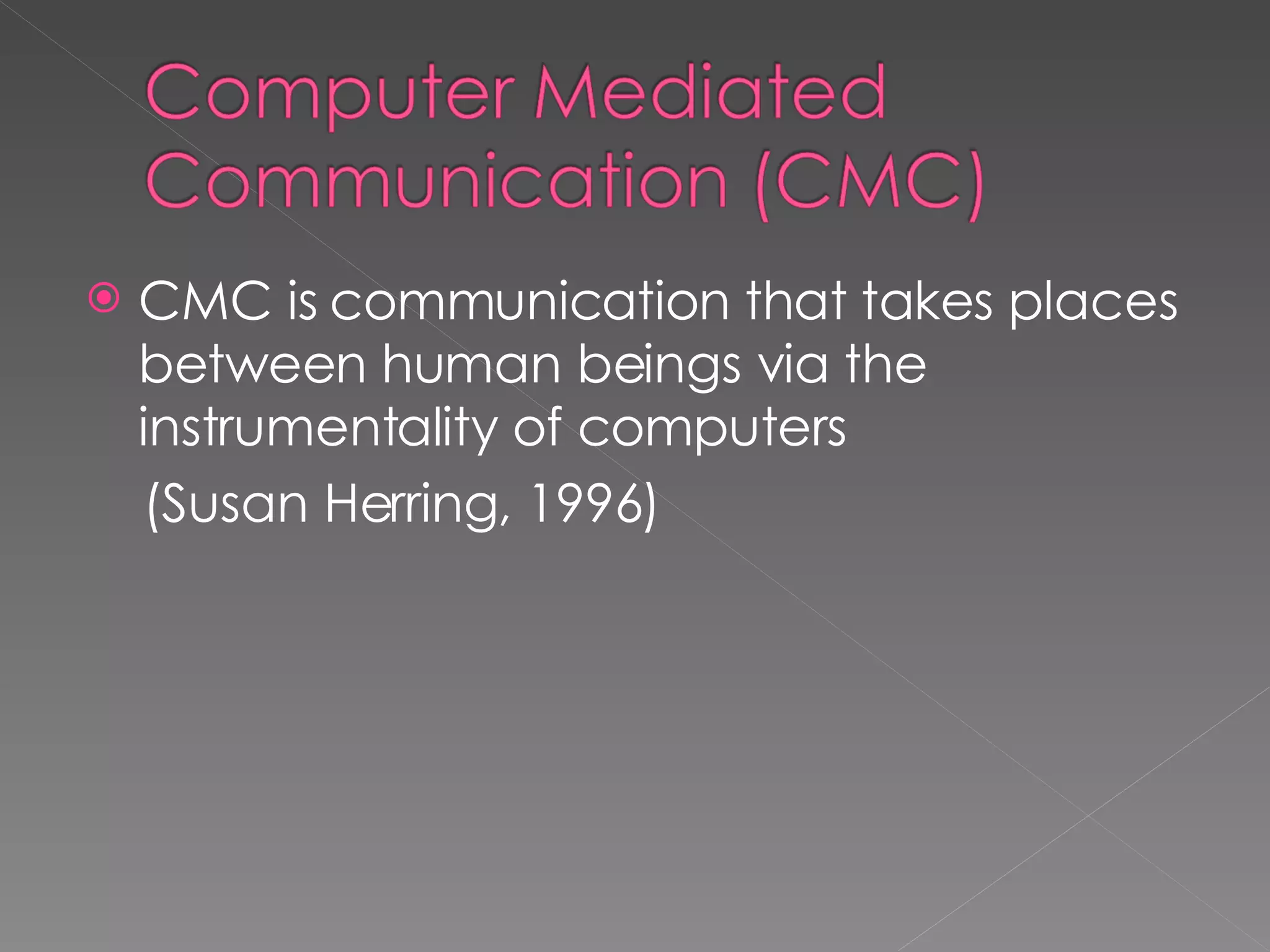 Computer Mediated Communication (CMC)

CMC is communication that takes places between human beings via the instrumentality of computers

(Susan Herring, 1996)